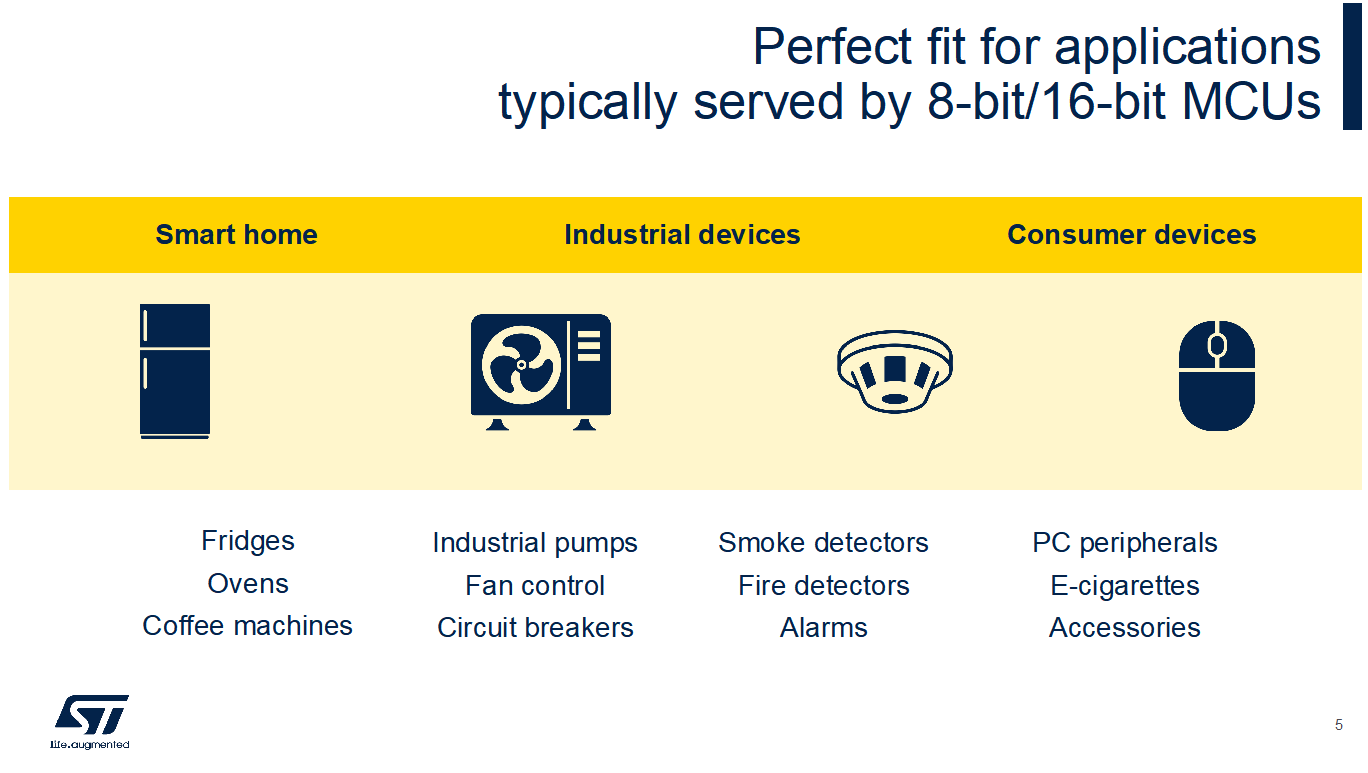 Perfect fit for applications typically served by 8-bit/16-bit MCUs

Smart home

Industrial devices

Consumer devices

Fridges
Ovens
Coffee machines

Industrial pumps
Fan control
Circuit breakers

Smoke detectors
Fire detectors
Alarms

PC peripherals
E-cigarettes
Accessories

life.augmented

5